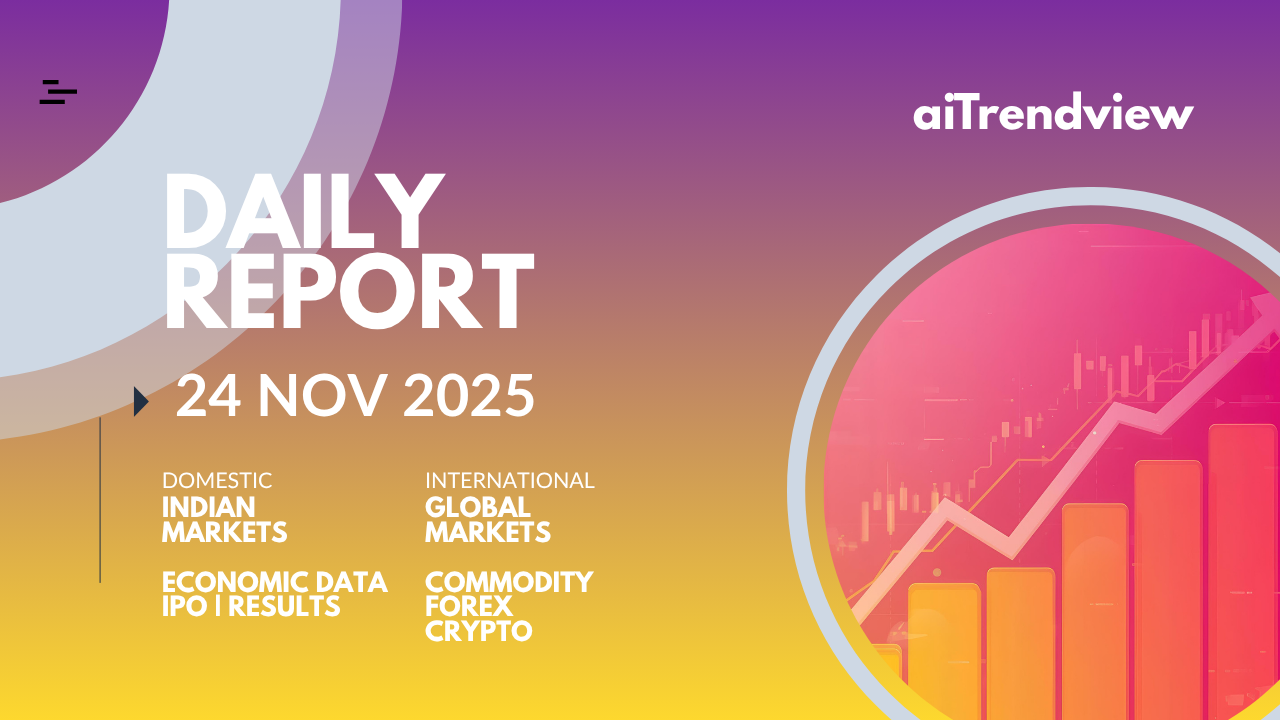 aiTrendview

DAILY REPORT

24 NOV 2025

DOMESTIC
INDIAN MARKETS

ECONOMIC DATA
IPO | RESULTS

INTERNATIONAL
GLOBAL MARKETS

COMMODITY
FOREX
CRYPTO